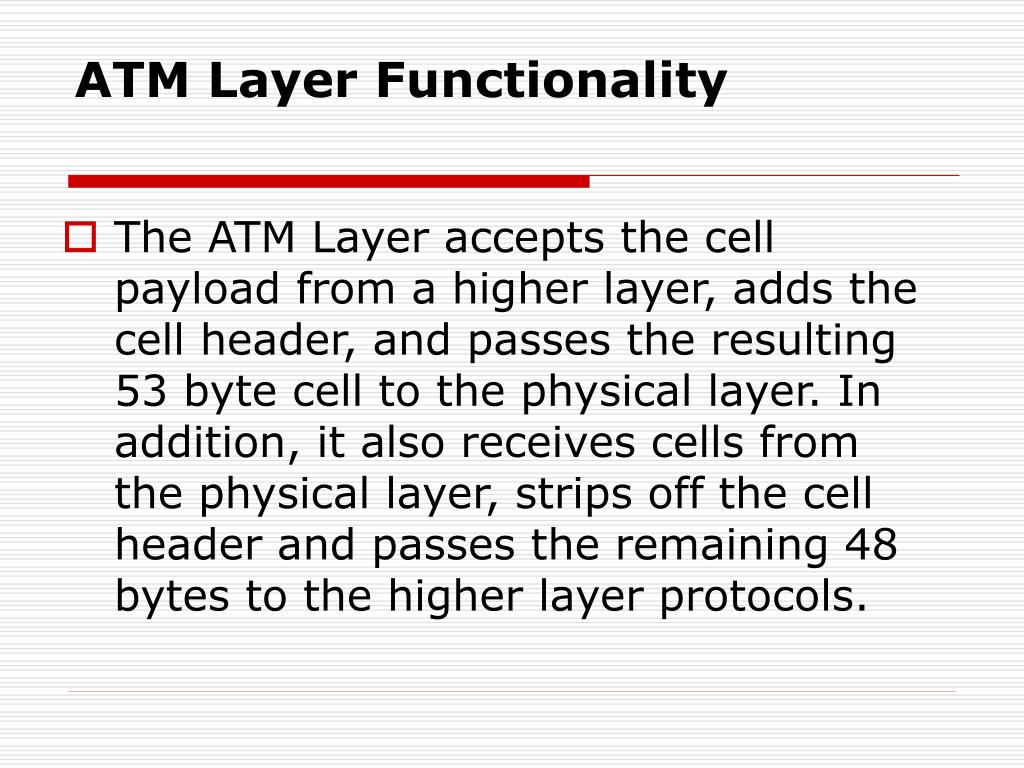 ATM Layer Functionality

The ATM Layer accepts the cell payload from a higher layer, adds the cell header, and passes the resulting 53 byte cell to the physical layer. In addition, it also receives cells from the physical layer, strips off the cell header and passes the remaining 48 bytes to the higher layer protocols.